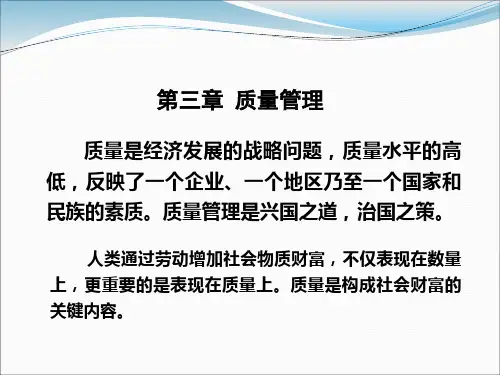 第三章 质量管理

质量是经济发展的战略问题，质量水平的高低，反映了一个企业、一个地区乃至一个国家和民族的素质。质量管理是兴国之道，治国之策。

人类通过劳动增加社会物质财富，不仅表现在数量上，更重要的是表现在质量上。质量是构成社会财富的关键内容。